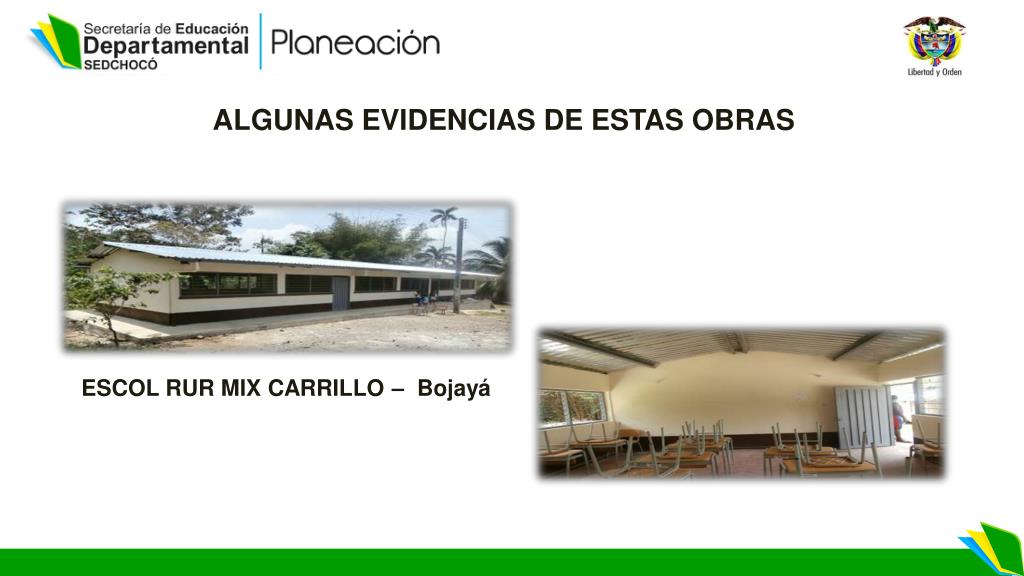 Secretaría de Educación Departamental SEDCHOCÓ

Planeación

Libertad y Orden

ALGUNAS EVIDENCIAS DE ESTAS OBRAS

ESCOL RUR MIX CARRILLO – Bojayá